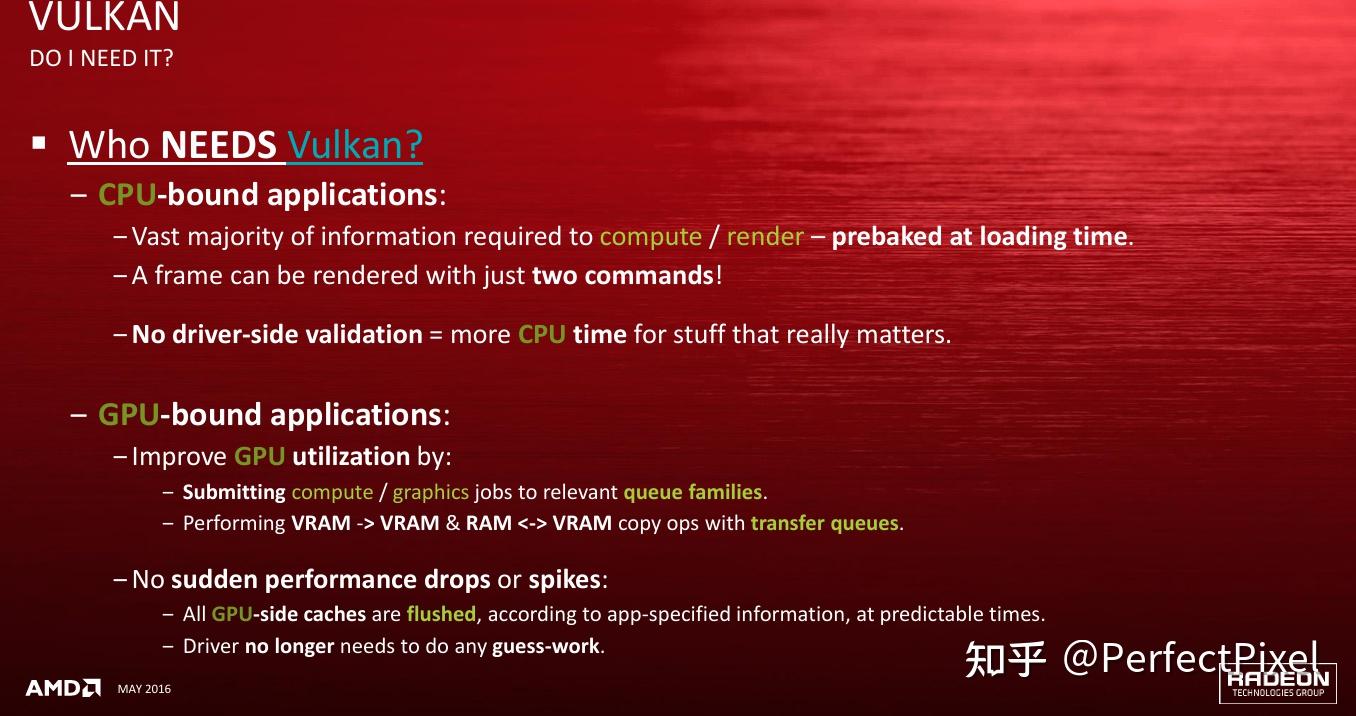 VULKAN
DO I NEED IT?

▪ Who NEEDS Vulkan?

– CPU-bound applications:

– Vast majority of information required to compute / render – prebaked at loading time.

– A frame can be rendered with just two commands!

– No driver-side validation = more CPU time for stuff that really matters.

– GPU-bound applications:

– Improve GPU utilization by:

– Submitting compute / graphics jobs to relevant queue families.

– Performing VRAM -> VRAM & RAM <-> VRAM copy ops with transfer queues.

– No sudden performance drops or spikes:

– All GPU-side caches are flushed, according to app-specified information, at predictable times.

– Driver no longer needs to do any guess-work.

AMD MAY 2016

知乎 @PerfectPixel

RADEON TECHNOLOGIES GROUP